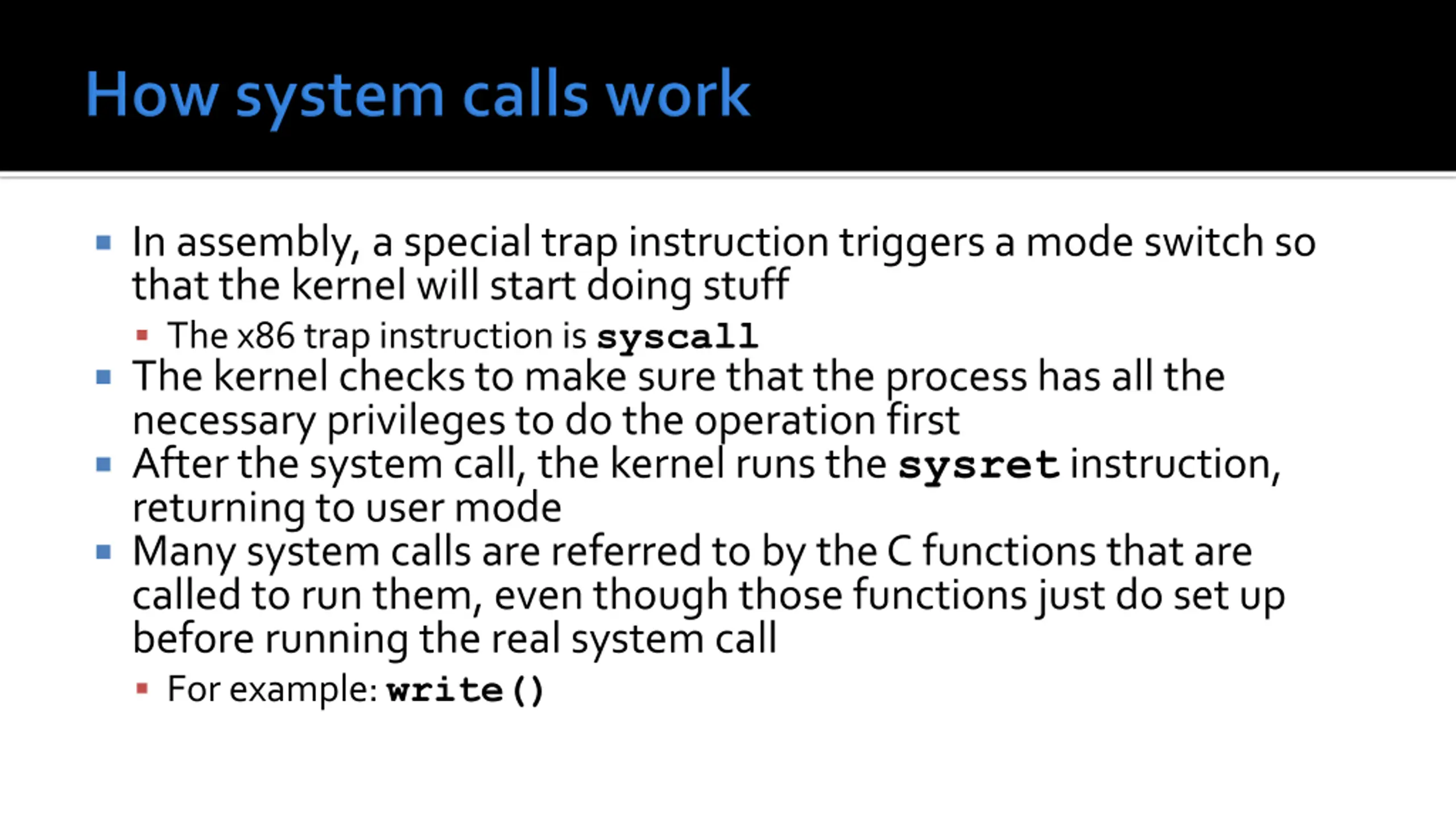 How system calls work

- In assembly, a special trap instruction triggers a mode switch so that the kernel will start doing stuff
  - The x86 trap instruction is syscall
- The kernel checks to make sure that the process has all the necessary privileges to do the operation first
- After the system call, the kernel runs the sysret instruction, returning to user mode
- Many system calls are referred to by the C functions that are called to run them, even though those functions just do set up before running the real system call
  - For example: write()